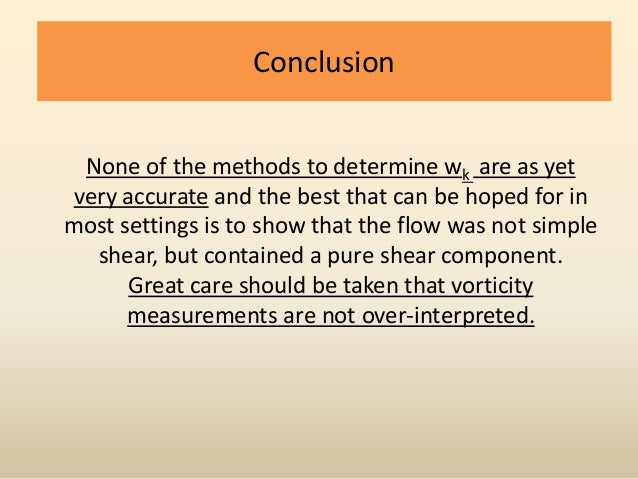 Conclusion

None of the methods to determine $w_k$ are as yet very accurate and the best that can be hoped for in most settings is to show that the flow was not simple shear, but contained a pure shear component. Great care should be taken that vorticity measurements are not over-interpreted.